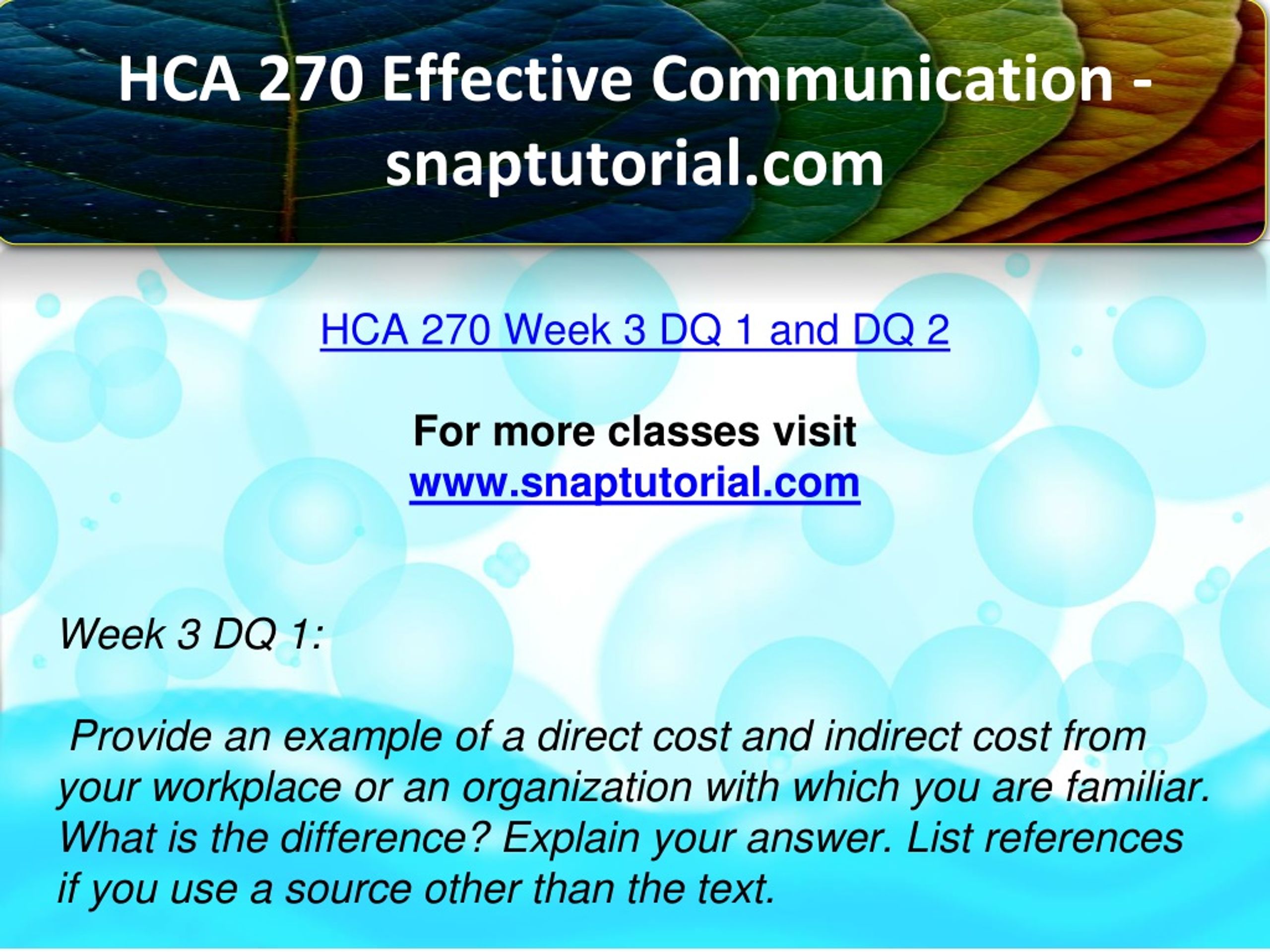 HCA 270 Effective Communication - snaptutorial.com

HCA 270 Week 3 DQ 1 and DQ 2

For more classes visit
www.snaptutorial.com

Week 3 DQ 1:

Provide an example of a direct cost and indirect cost from your workplace or an organization with which you are familiar. What is the difference? Explain your answer. List references if you use a source other than the text.